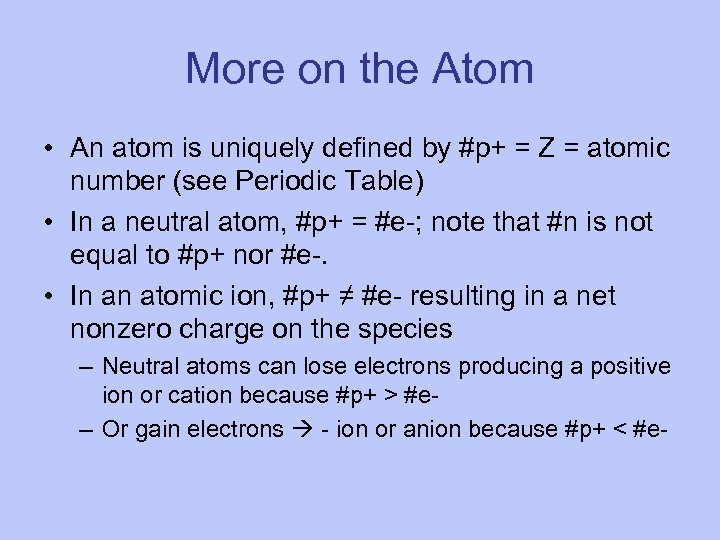 More on the Atom

• An atom is uniquely defined by #p+ = Z = atomic number (see Periodic Table)

• In a neutral atom, #p+ = #e-; note that #n is not equal to #p+ nor #e-.

• In an atomic ion, #p+ ≠ #e- resulting in a net nonzero charge on the species

– Neutral atoms can lose electrons producing a positive ion or cation because #p+ > #e-

– Or gain electrons → - ion or anion because #p+ < #e-